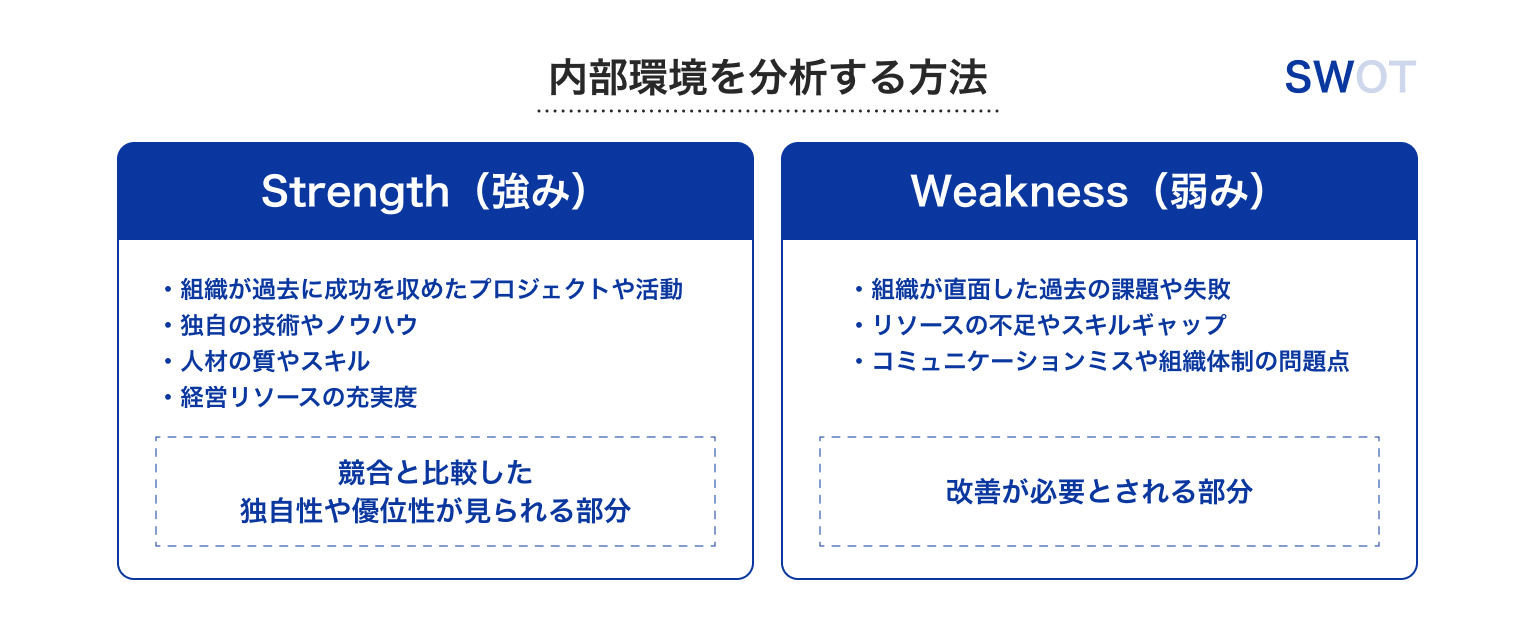 内部環境を分析する方法

SWOT

Strength（強み）

・組織が過去に成功を収めたプロジェクトや活動
・独自の技術やノウハウ
・人材の質やスキル
・経営リソースの充実度

競合と比較した
独自性や優位性が見られる部分

Weakness（弱み）

・組織が直面した過去の課題や失敗
・リソースの不足やスキルギャップ
・コミュニケーションミスや組織体制の問題点

改善が必要とされる部分